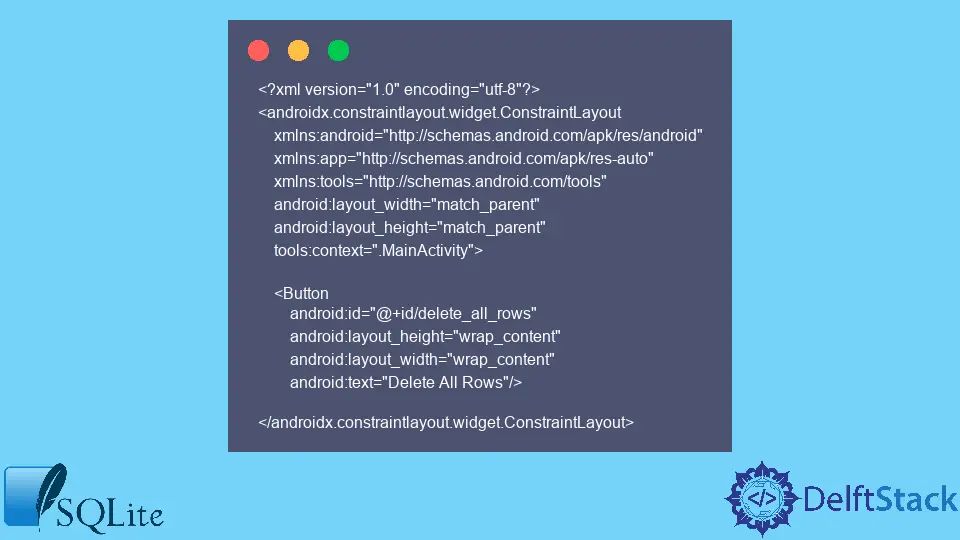 <?xml version="1.0" encoding="utf-8"?>
<androidx.constraintlayout.widget.ConstraintLayout
xmlns:android="http://schemas.android.com/apk/res/android"
xmlns:app="http://schemas.android.com/apk/res-auto"
xmlns:tools="http://schemas.android.com/tools"
android:layout_width="match_parent"
android:layout_height="match_parent"
tools:context=".MainActivity">

<Button
android:id="@+id/delete_all_rows"
android:layout_height="wrap_content"
android:layout_width="wrap_content"
android:text="Delete All Rows"/>

</androidx.constraintlayout.widget.ConstraintLayout>

SQLite

</> DelftStack